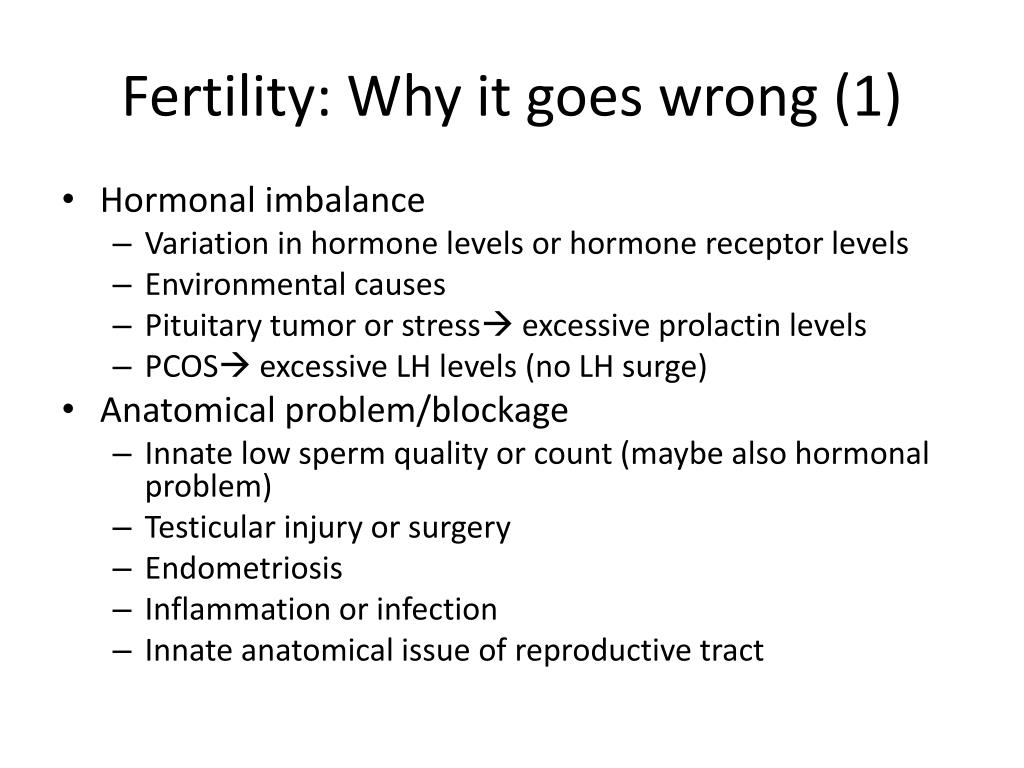 Fertility: Why it goes wrong (1)

• Hormonal imbalance
– Variation in hormone levels or hormone receptor levels
– Environmental causes
– Pituitary tumor or stress→ excessive prolactin levels
– PCOS→ excessive LH levels (no LH surge)
• Anatomical problem/blockage
– Innate low sperm quality or count (maybe also hormonal problem)
– Testicular injury or surgery
– Endometriosis
– Inflammation or infection
– Innate anatomical issue of reproductive tract